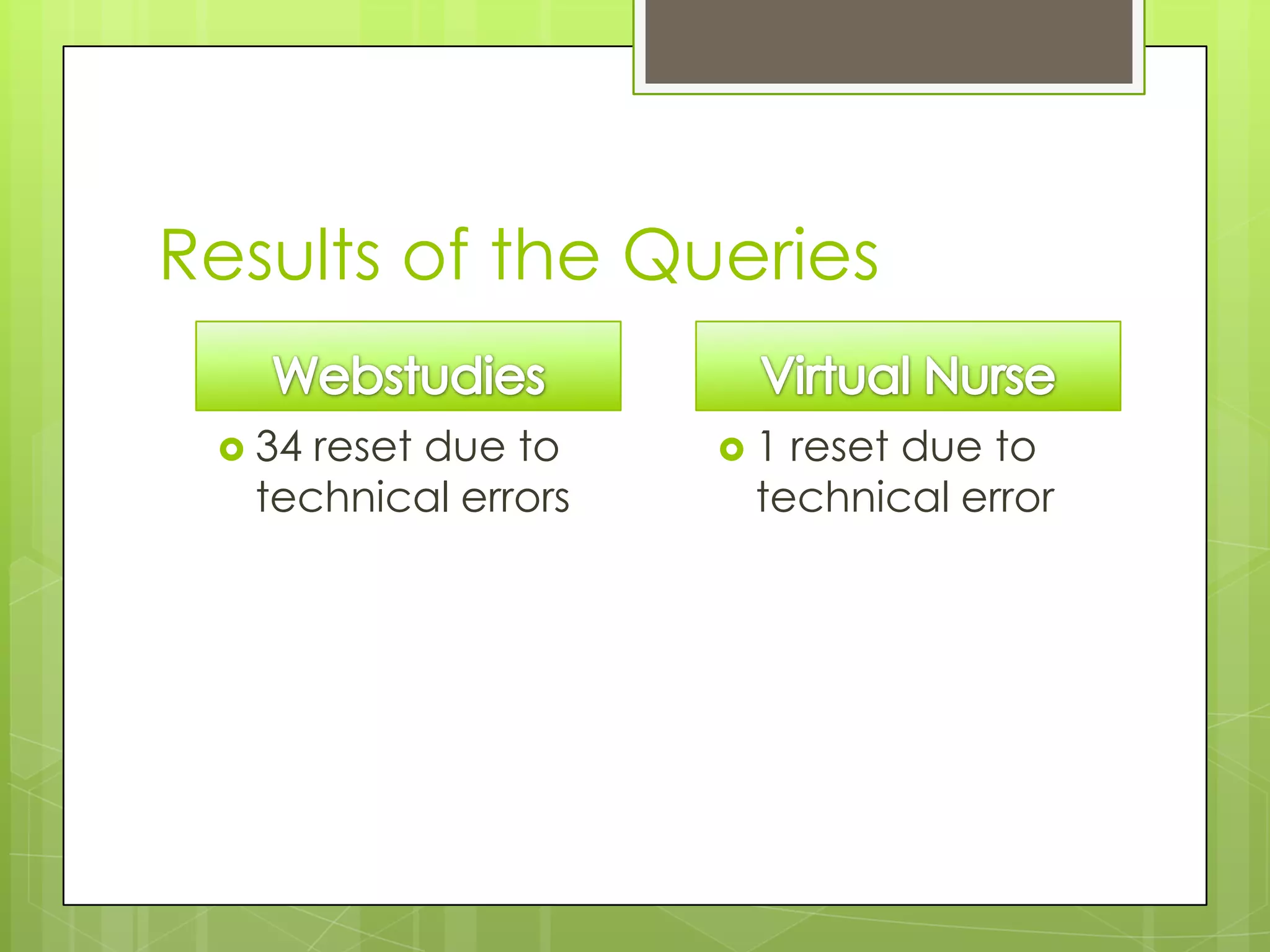 Results of the Queries

Webstudies

34 reset due to technical errors

Virtual Nurse

1 reset due to technical error